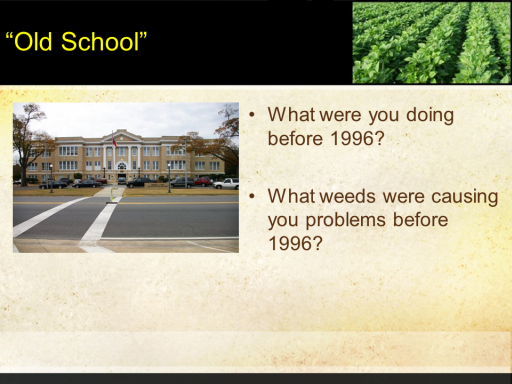 “Old School”

• What were you doing before 1996?

• What weeds were causing you problems before 1996?